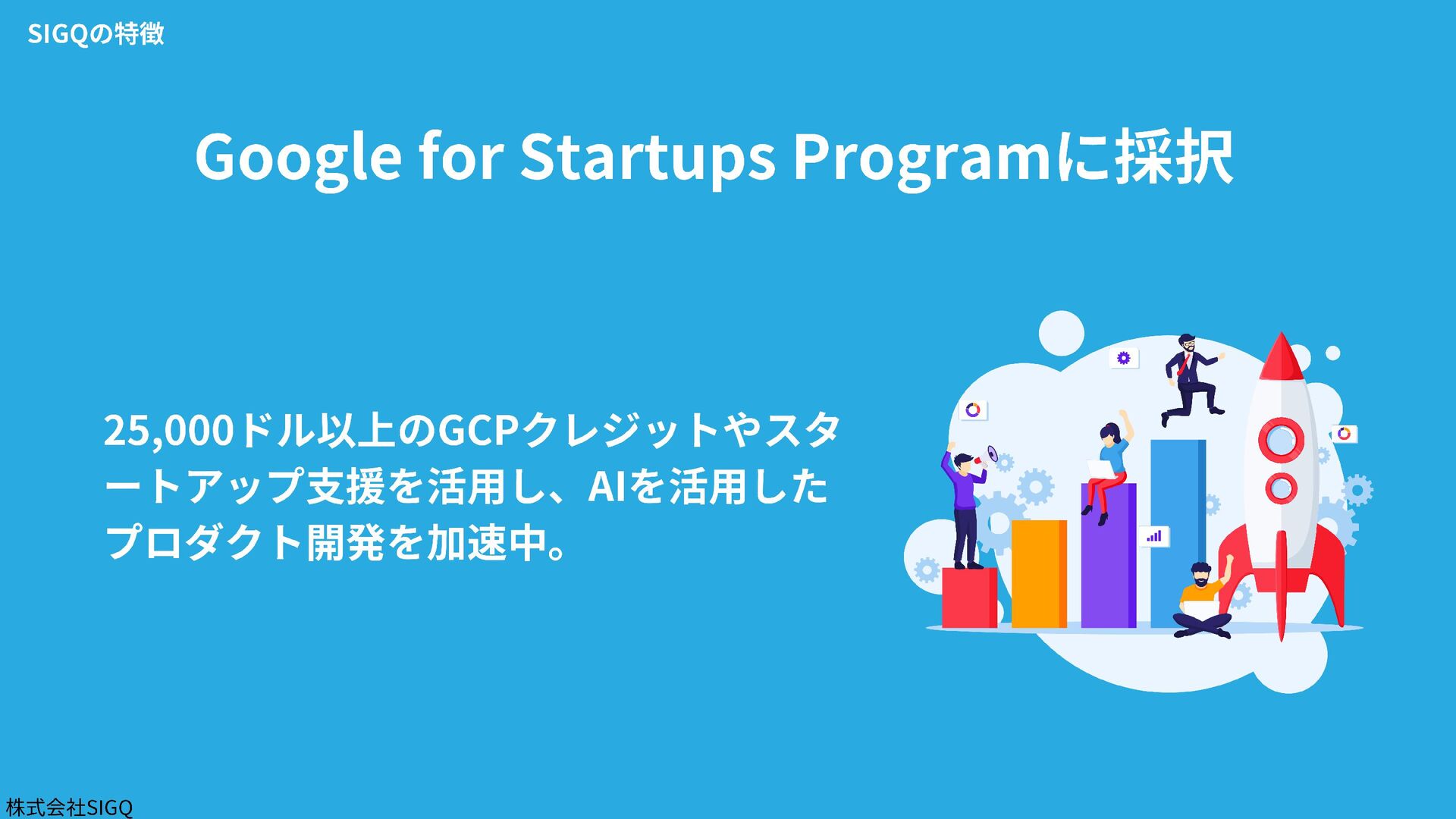 SIGQの特徴

Google for Startups Programに採択

25,000ドル以上のGCPクレジットやスタートアップ支援を活用し、AIを活用したプロダクト開発を加速中。

株式会社SIGQ